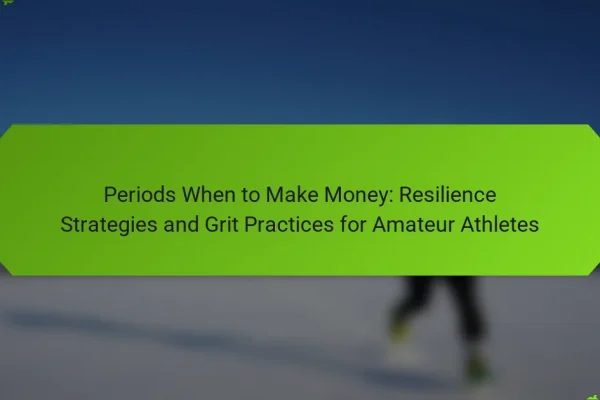 Periods When to Make Money: Resilience Strategies and Grit Practices for Amateur Athletes